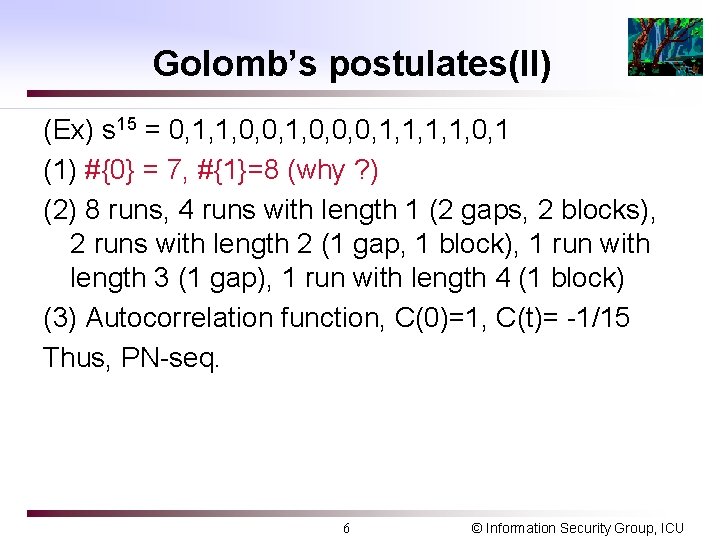 Golomb's postulates(II)

(Ex) $s^{15}$ = 0,1,1,0,0,1,0,0,0,1,1,1,1,0,1

(1) #{0} = 7, #{1}=8 (why ?)

(2) 8 runs, 4 runs with length 1 (2 gaps, 2 blocks), 2 runs with length 2 (1 gap, 1 block), 1 run with length 3 (1 gap), 1 run with length 4 (1 block)

(3) Autocorrelation function, C(0)=1, C(t)= -1/15

Thus, PN-seq.

6

© Information Security Group, ICU